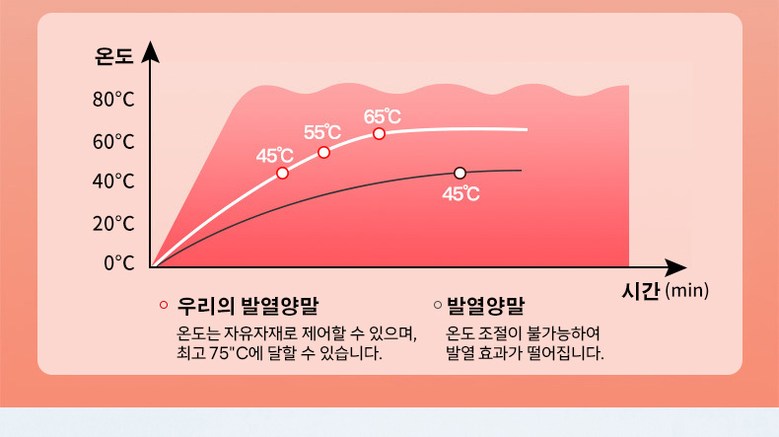 온도

80°C

60°C

40°C

20°C

0°C

45℃

55℃

65℃

45℃

시간 (min)

우리의 발열양말

온도는 자유자재로 제어할 수 있으며, 최고 75"C에 달할 수 있습니다.

발열양말

온도 조절이 불가능하여 발열 효과가 떨어집니다.